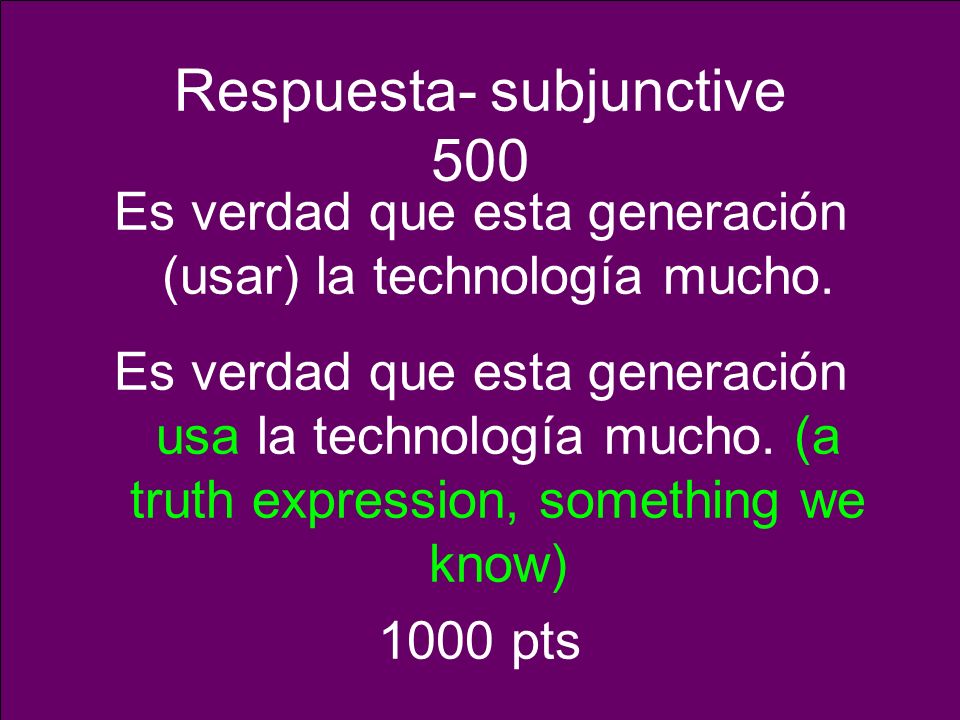 Respuesta- subjunctive 500

Es verdad que esta generación (usar) la technología mucho.

Es verdad que esta generación usa la technología mucho. (a truth expression, something we know)

1000 pts